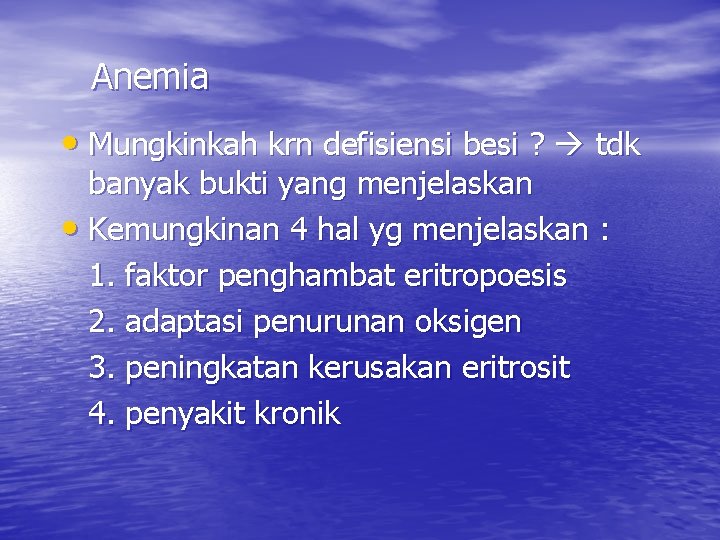 Anemia

• Mungkinkah krn defisiensi besi ? → tdk banyak bukti yang menjelaskan
• Kemungkinan 4 hal yg menjelaskan :
1. faktor penghambat eritropoesis
2. adaptasi penurunan oksigen
3. peningkatan kerusakan eritrosit
4. penyakit kronik